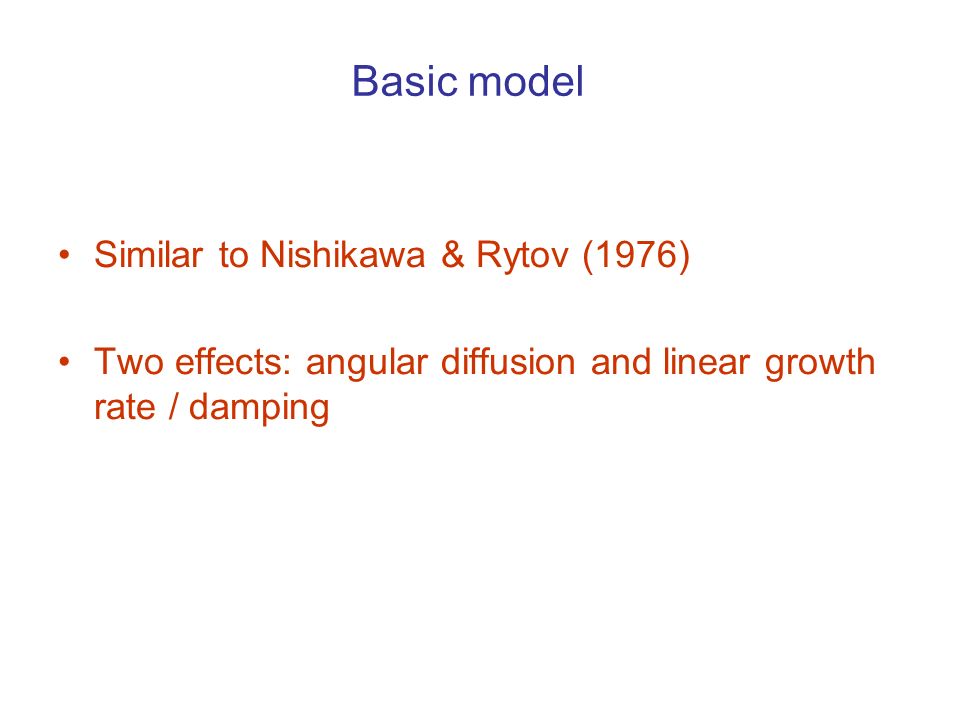 Basic model

• Similar to Nishikawa & Rytov (1976)

• Two effects: angular diffusion and linear growth rate / damping